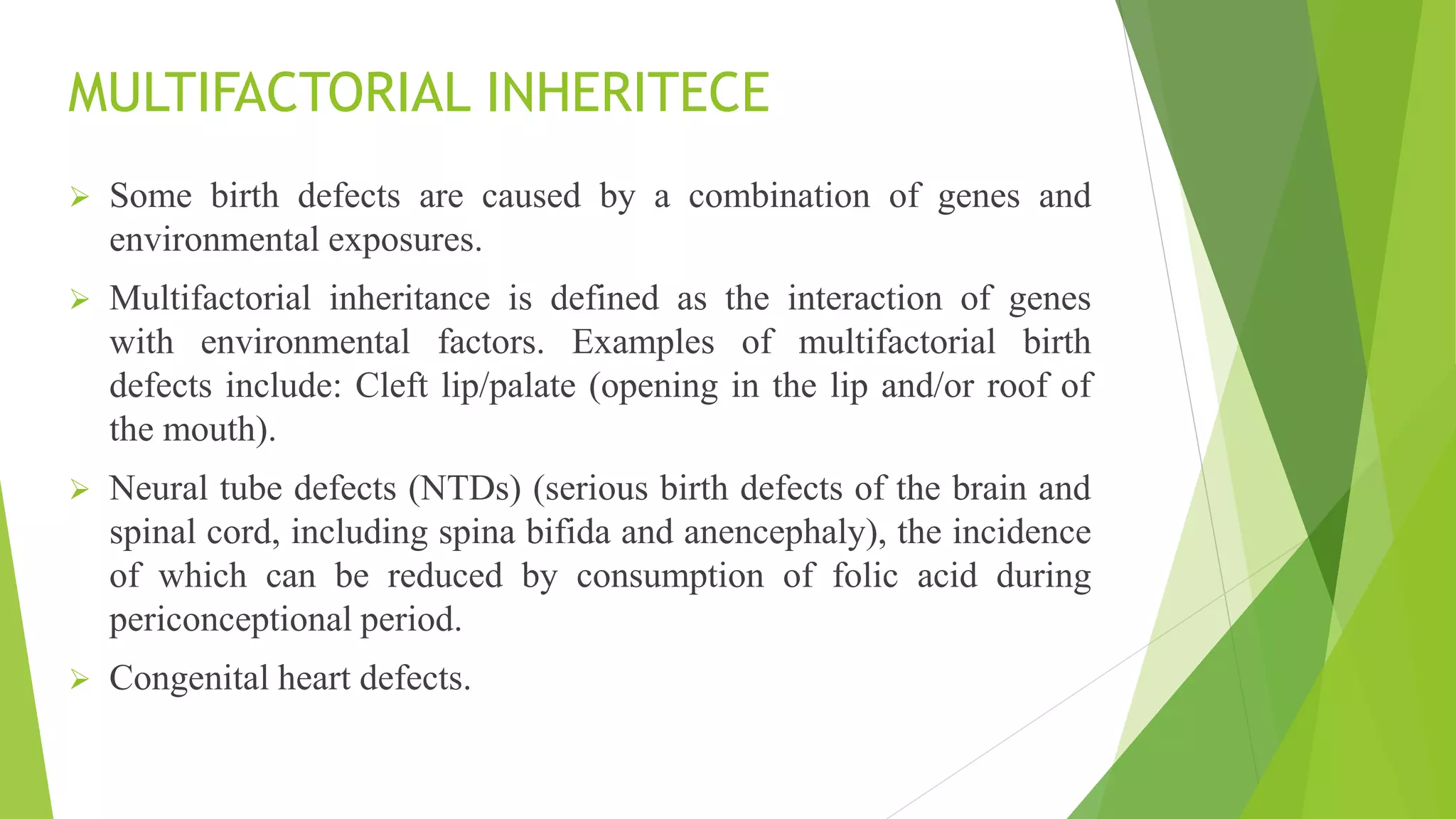 MULTIFACTORIAL INHERITECE

➢ Some birth defects are caused by a combination of genes and environmental exposures.

➢ Multifactorial inheritance is defined as the interaction of genes with environmental factors. Examples of multifactorial birth defects include: Cleft lip/palate (opening in the lip and/or roof of the mouth).

➢ Neural tube defects (NTDs) (serious birth defects of the brain and spinal cord, including spina bifida and anencephaly), the incidence of which can be reduced by consumption of folic acid during periconceptional period.

➢ Congenital heart defects.